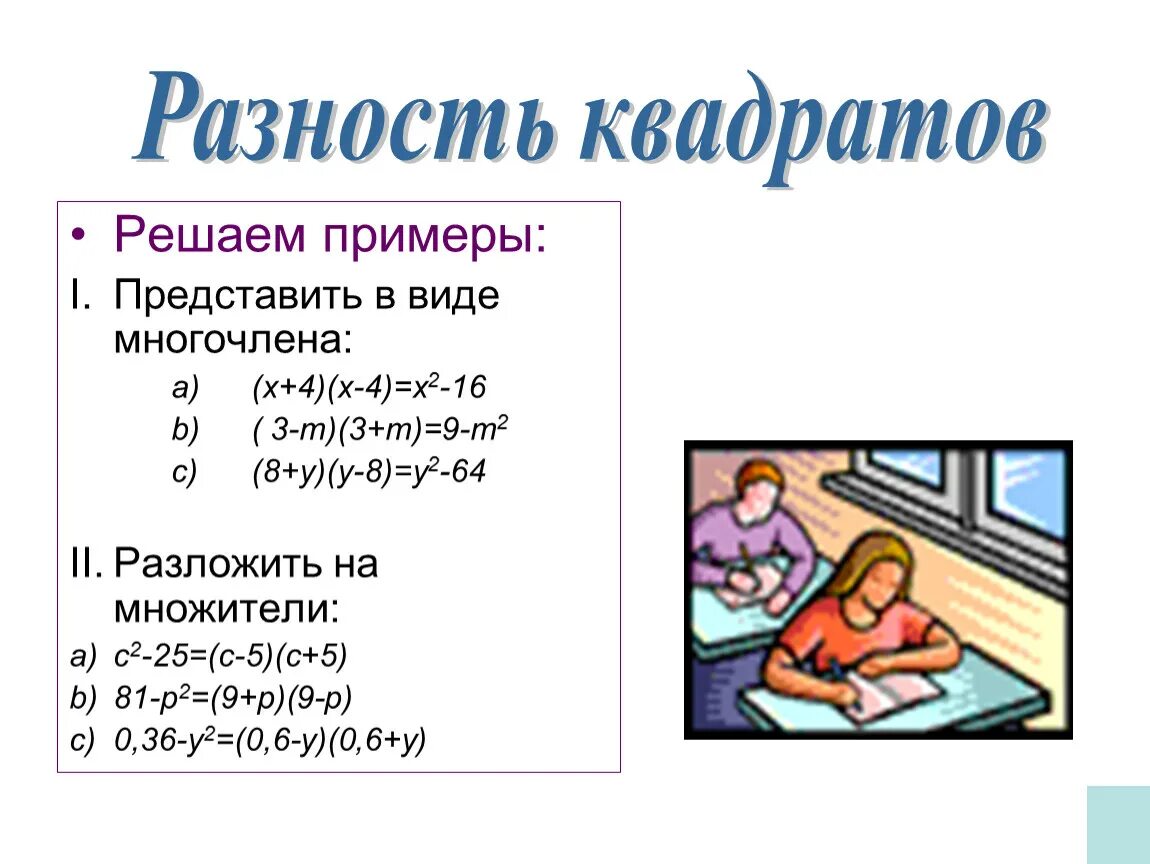 Разность квадратов

• Решаем примеры:

I. Представить в виде многочлена:

a) $(x+4)(x-4)=x^2-16$

b) $( 3-m)(3+m)=9-m^2$

c) $(8+y)(y-8)=y^2-64$

II. Разложить на множители:

a) $c^2-25=(c-5)(c+5)$

b) $81-p^2=(9+p)(9-p)$

c) $0,36-y^2=(0,6-y)(0,6+y)$